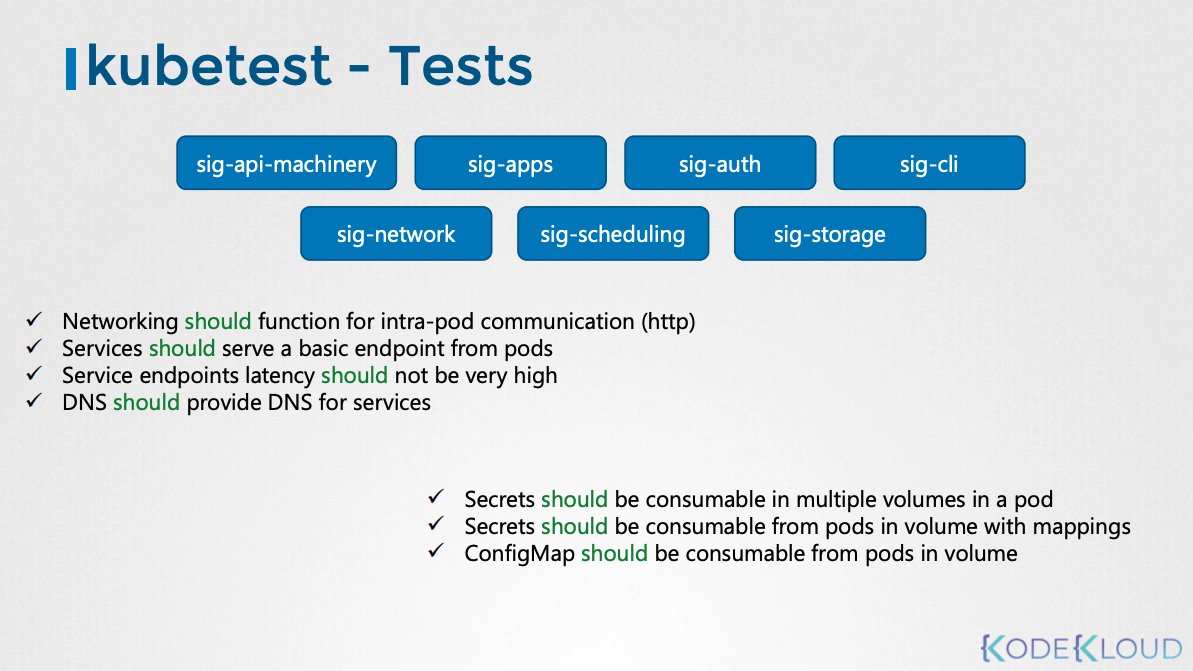 kubetest - Tests

sig-api-machinery
sig-apps
sig-auth
sig-cli
sig-network
sig-scheduling
sig-storage

✓ Networking should function for intra-pod communication (http)
✓ Services should serve a basic endpoint from pods
✓ Service endpoints latency should not be very high
✓ DNS should provide DNS for services

✓ Secrets should be consumable in multiple volumes in a pod
✓ Secrets should be consumable from pods in volume with mappings
✓ ConfigMap should be consumable from pods in volume

KODEKLOUD